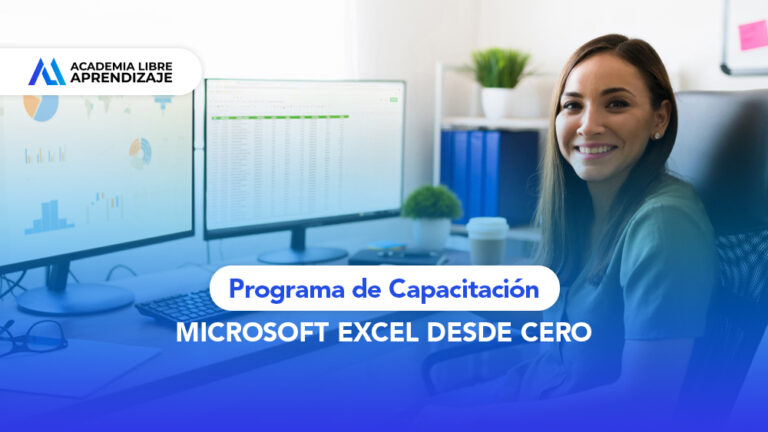 ACADEMIA LIBRE
APRENDIZAJE

Programa de Capacitación
MICROSOFT EXCEL DESDE CERO